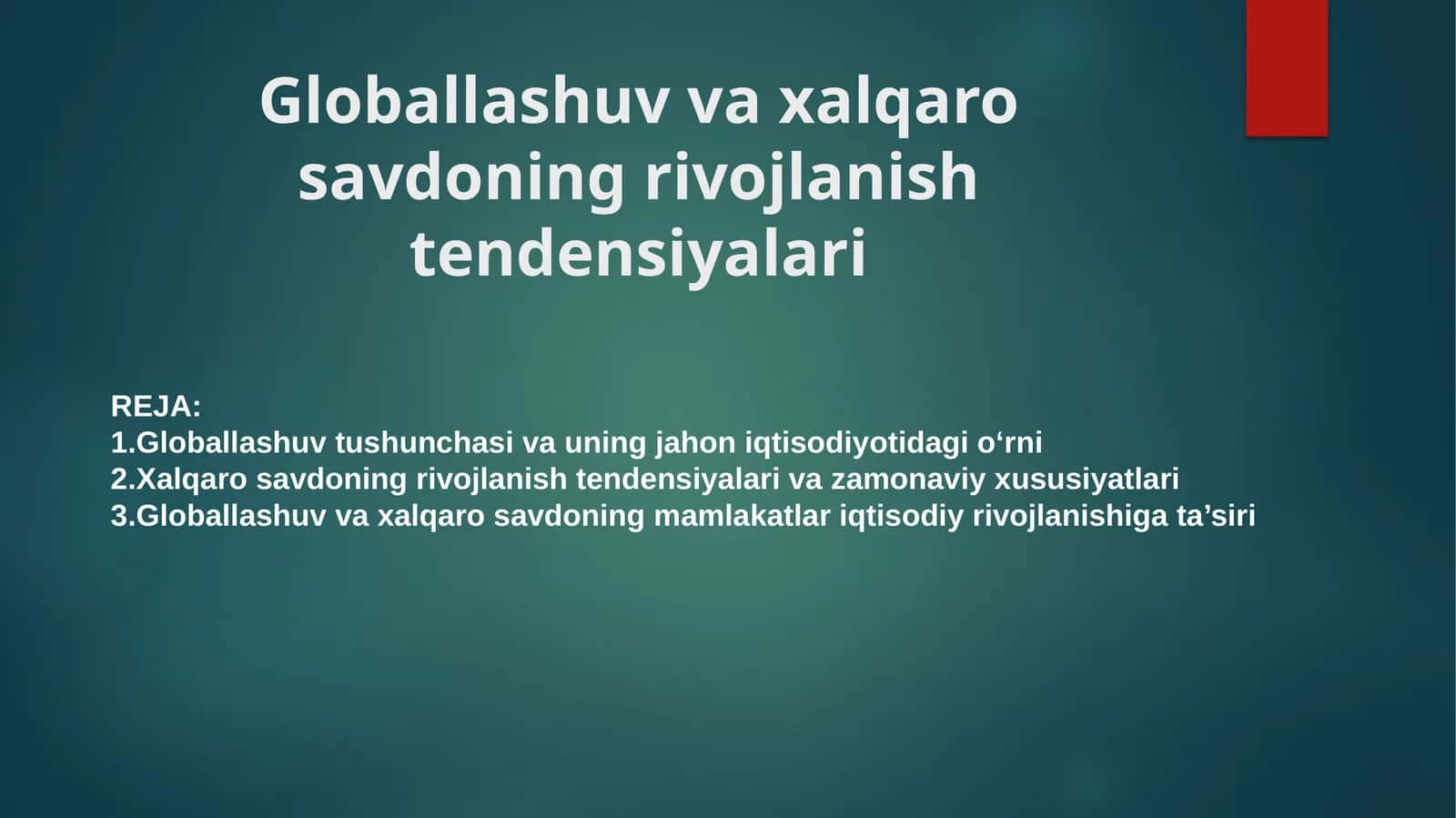 Globallashuv va xalqaro savdoning rivojlanish tendensiyalari

REJA:
1.Globallashuv tushunchasi va uning jahon iqtisodiyotidagi o'rni
2.Xalqaro savdoning rivojlanish tendensiyalari va zamonaviy xususiyatlari
3.Globallashuv va xalqaro savdoning mamlakatlar iqtisodiy rivojlanishiga ta'siri